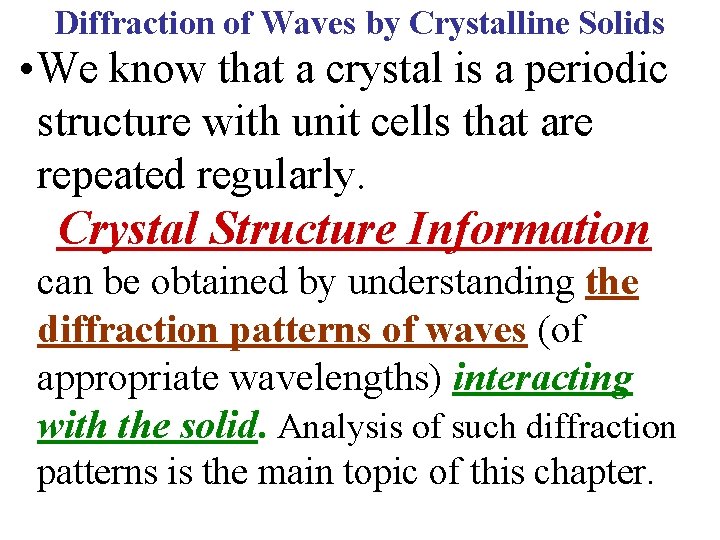 Diffraction of Waves by Crystalline Solids

• We know that a crystal is a periodic structure with unit cells that are repeated regularly.

Crystal Structure Information

can be obtained by understanding the diffraction patterns of waves (of appropriate wavelengths) interacting with the solid. Analysis of such diffraction patterns is the main topic of this chapter.